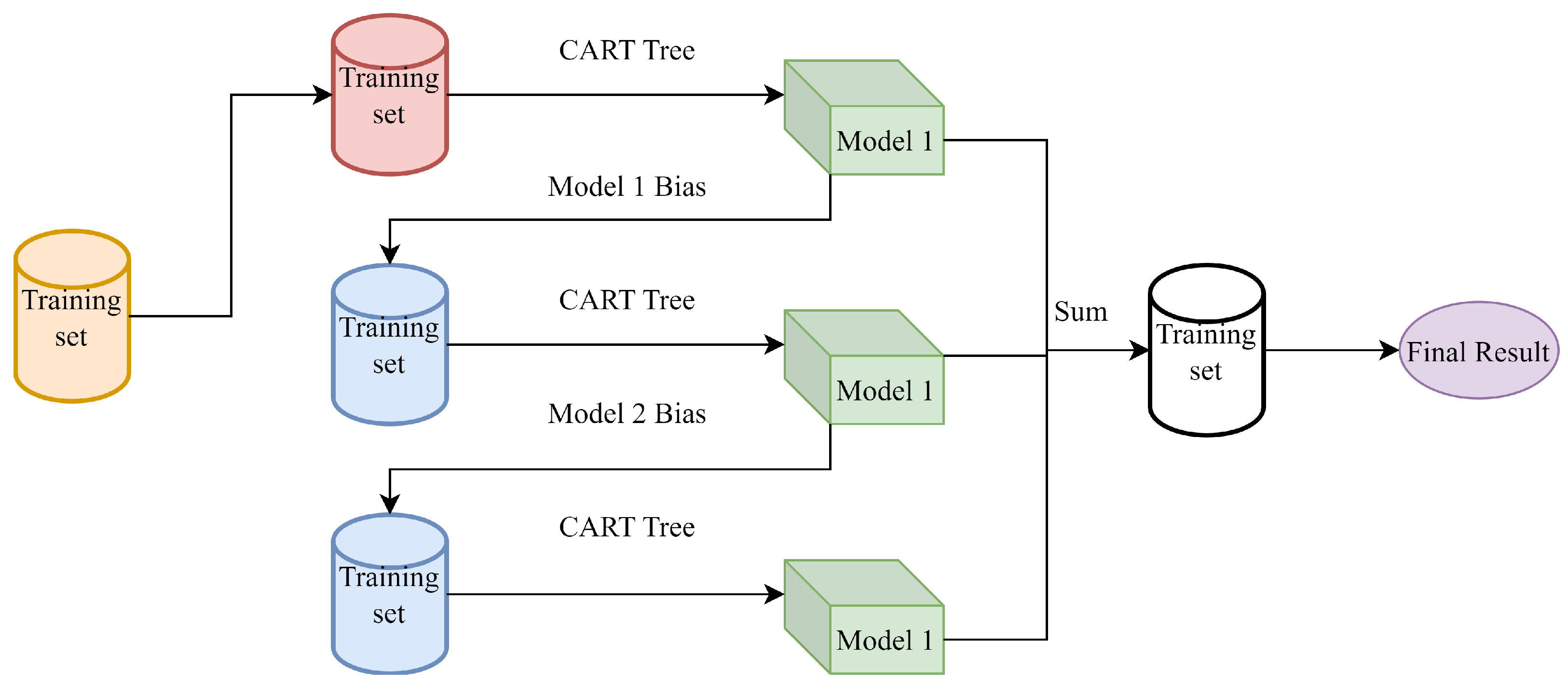 Training set

Training set

CART Tree

Model 1

Model 1 Bias

Training set

CART Tree

Model 1

Model 2 Bias

Training set

CART Tree

Model 1

Sum

Training set

Final Result